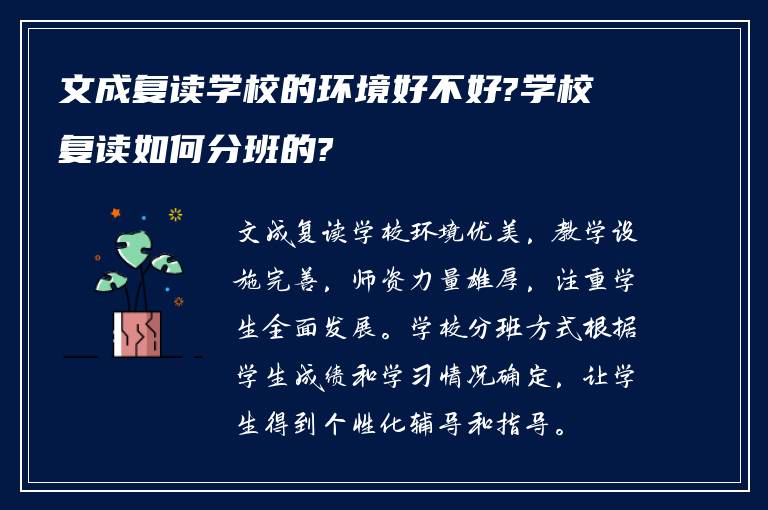 文成复读学校的环境好不好?学校复读如何分班的?

文成复读学校环境优美，教学设施完善，师资力量雄厚，注重学生全面发展。学校分班方式根据学生成绩和学习情况确定，让学生得到个性化辅导和指导。